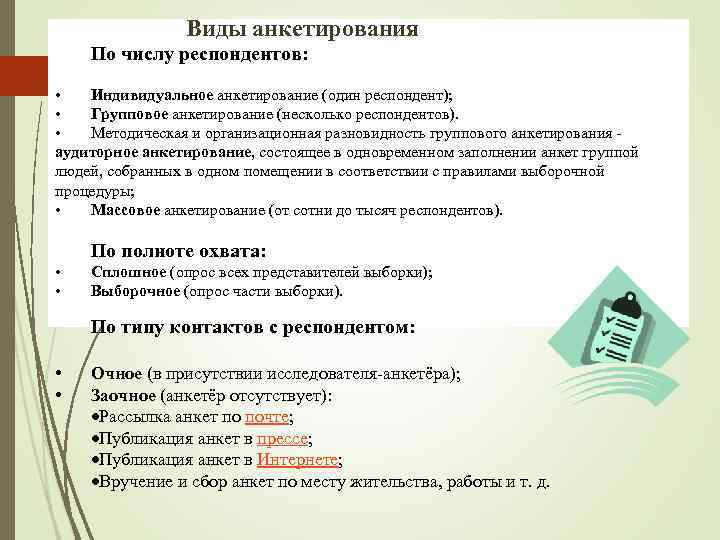 Виды анкетирования

По числу респондентов:

• Индивидуальное анкетирование (один респондент);
• Групповое анкетирование (несколько респондентов).
• Методическая и организационная разновидность группового анкетирования - аудиторное анкетирование, состоящее в одновременном заполнении анкет группой людей, собранных в одном помещении в соответствии с правилами выборочной процедуры;
• Массовое анкетирование (от сотни до тысяч респондентов).

По полноте охвата:
• Сплошное (опрос всех представителей выборки);
• Выборочное (опрос части выборки).

По типу контактов с респондентом:

• Очное (в присутствии исследователя-анкетёра);
• Заочное (анкетёр отсутствует):
•Рассылка анкет по почте;
•Публикация анкет в прессе;
•Публикация анкет в Интернете;
•Вручение и сбор анкет по месту жительства, работы и т. д.